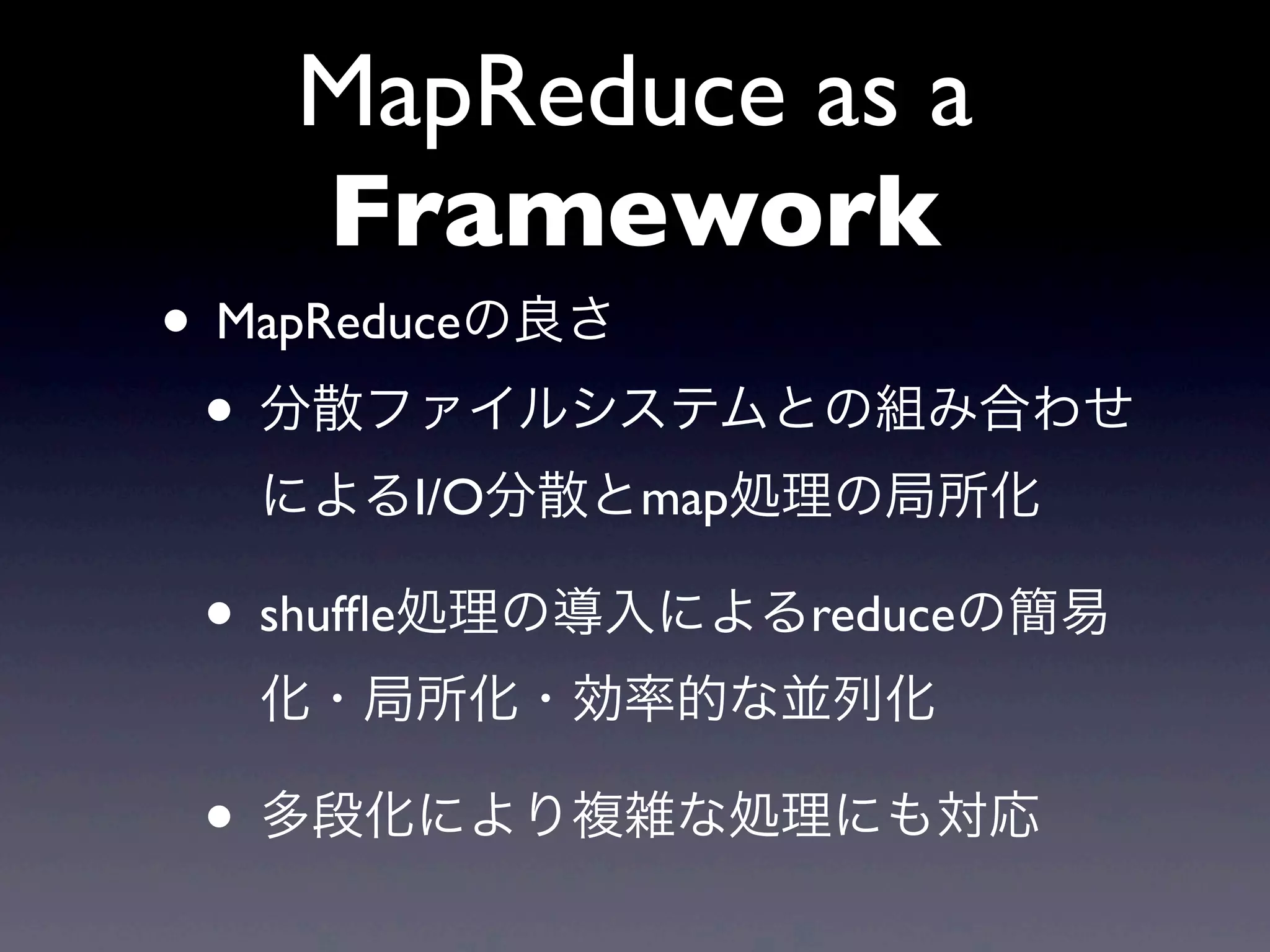 MapReduce as a Framework

• MapReduceの良さ

• 分散ファイルシステムとの組み合わせによるI/O分散とmap処理の局所化

• shuffle処理の導入によるreduceの簡易化・局所化・効率的な並列化

• 多段化により複雑な処理にも対応